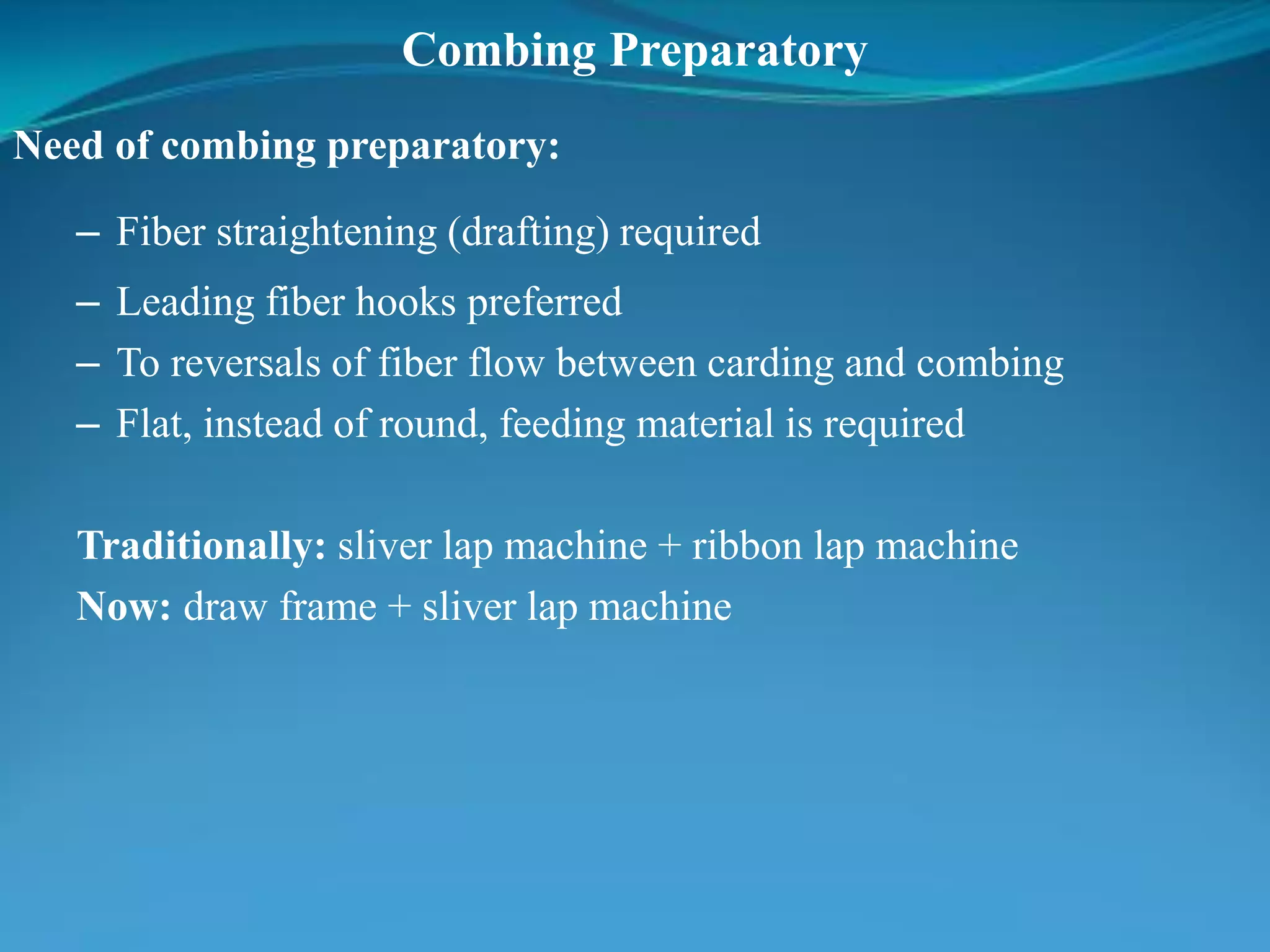 Combing Preparatory

Need of combing preparatory:

– Fiber straightening (drafting) required
– Leading fiber hooks preferred
– To reversals of fiber flow between carding and combing
– Flat, instead of round, feeding material is required

Traditionally: sliver lap machine + ribbon lap machine
Now: draw frame + sliver lap machine